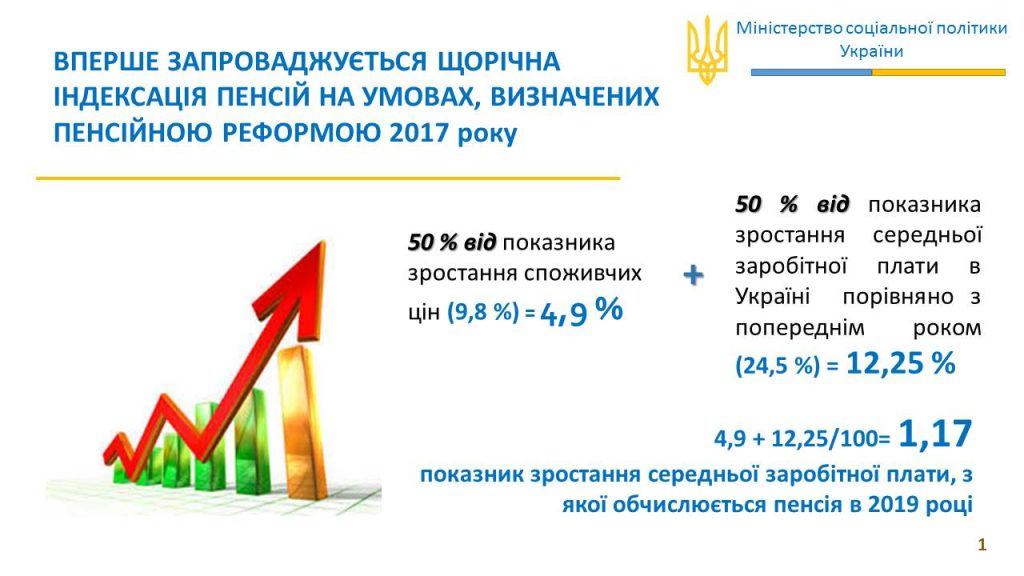 Міністерство соціальної політики України

ВПЕРШЕ ЗАПРОВАДЖУЄТЬСЯ ЩОРІЧНА ІНДЕКСАЦІЯ ПЕНСІЙ НА УМОВАХ, ВИЗНАЧЕНИХ ПЕНСІЙНОЮ РЕФОРМОЮ 2017 року

50 % від показника зростання споживчих цін (9,8 %) = 4,9 %

+

50 % від показника зростання середньої заробітної плати в Україні порівняно з попереднім роком (24,5 %) = 12,25 %

4,9 + 12,25/100= 1,17

показник зростання середньої заробітної плати, з якої обчислюється пенсія в 2019 році

1